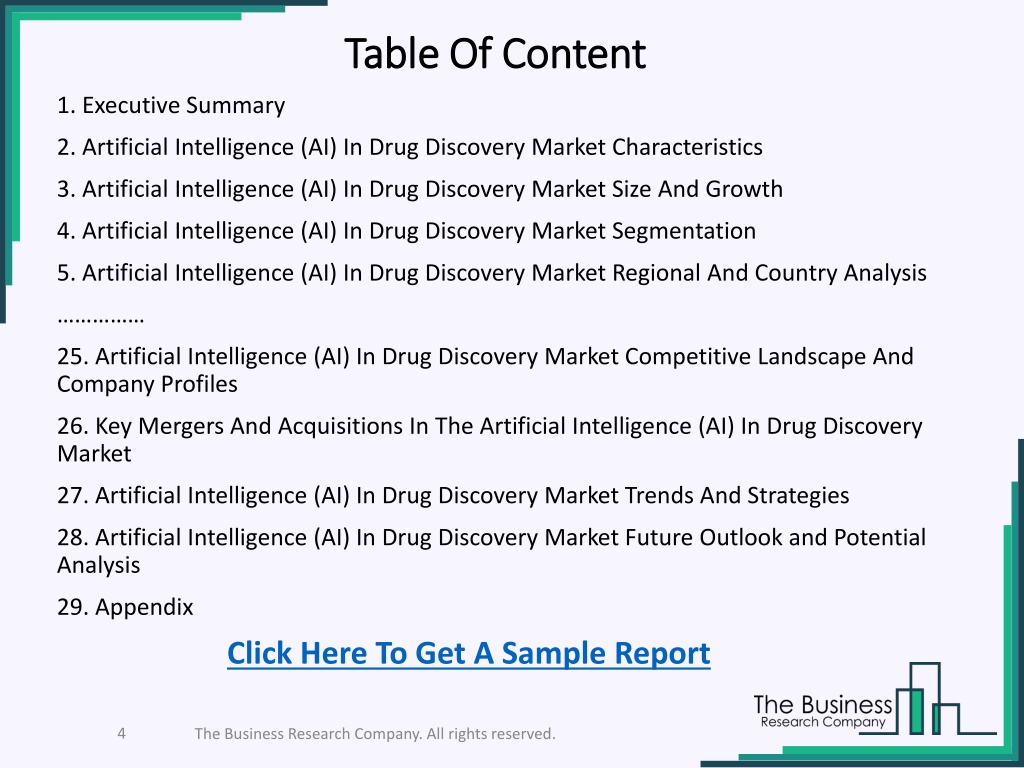 Table Of Content

1. Executive Summary

2. Artificial Intelligence (AI) In Drug Discovery Market Characteristics

3. Artificial Intelligence (AI) In Drug Discovery Market Size And Growth

4. Artificial Intelligence (AI) In Drug Discovery Market Segmentation

5. Artificial Intelligence (AI) In Drug Discovery Market Regional And Country Analysis

……………

25. Artificial Intelligence (AI) In Drug Discovery Market Competitive Landscape And Company Profiles

26. Key Mergers And Acquisitions In The Artificial Intelligence (AI) In Drug Discovery Market

27. Artificial Intelligence (AI) In Drug Discovery Market Trends And Strategies

28. Artificial Intelligence (AI) In Drug Discovery Market Future Outlook and Potential Analysis

29. Appendix

Click Here To Get A Sample Report

The Business Research Company

4 The Business Research Company. All rights reserved.